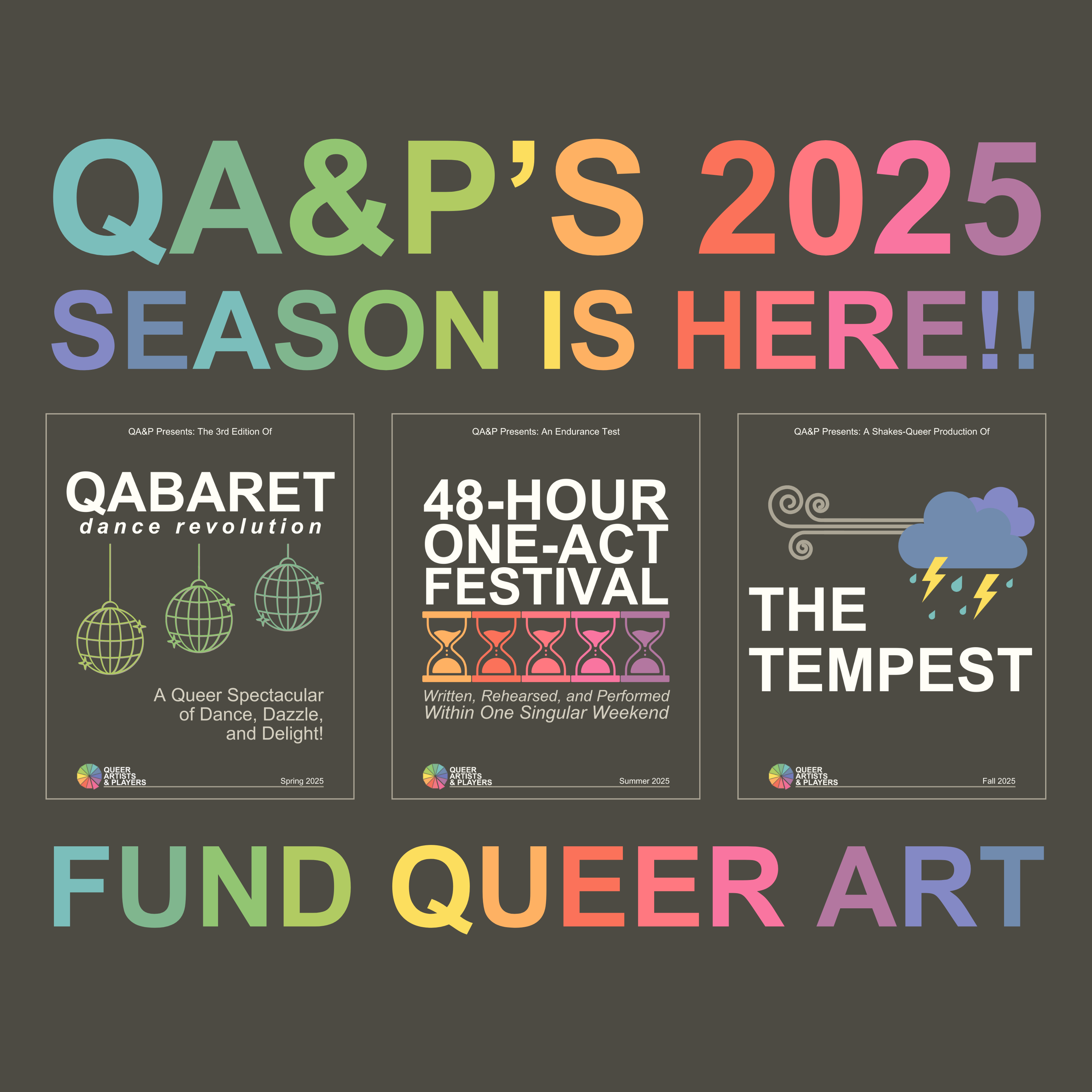 QA&P'S 2025 SEASON IS HERE!!

QA&P Presents: The 3rd Edition Of

QABARET
dance revolution

A Queer Spectacular of Dance, Dazzle, and Delight!

QUEER ARTISTS & PLAYERS

Spring 2025

QA&P Presents: An Endurance Test

48-HOUR ONE-ACT FESTIVAL

Written, Rehearsed, and Performed Within One Singular Weekend

QUEER ARTISTS & PLAYERS

Summer 2025

QA&P Presents: A Shakes-Queer Production Of

THE TEMPEST

QUEER ARTISTS & PLAYERS

Fall 2025

FUND QUEER ART